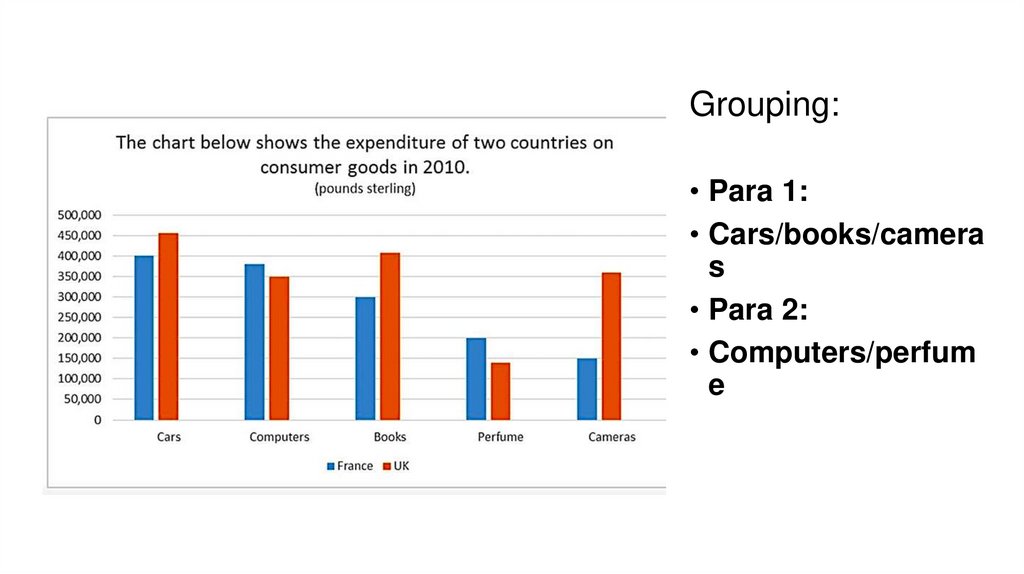 The chart below shows the expenditure of two countries on consumer goods in 2010.
(pounds sterling)

500,000
450,000
400,000
350,000
300,000
250,000
200,000
150,000
100,000
50,000
0

Cars Computers Books Perfume Cameras

France UK

Grouping:

• Para 1:
• Cars/books/cameras
• Para 2:
• Computers/perfume